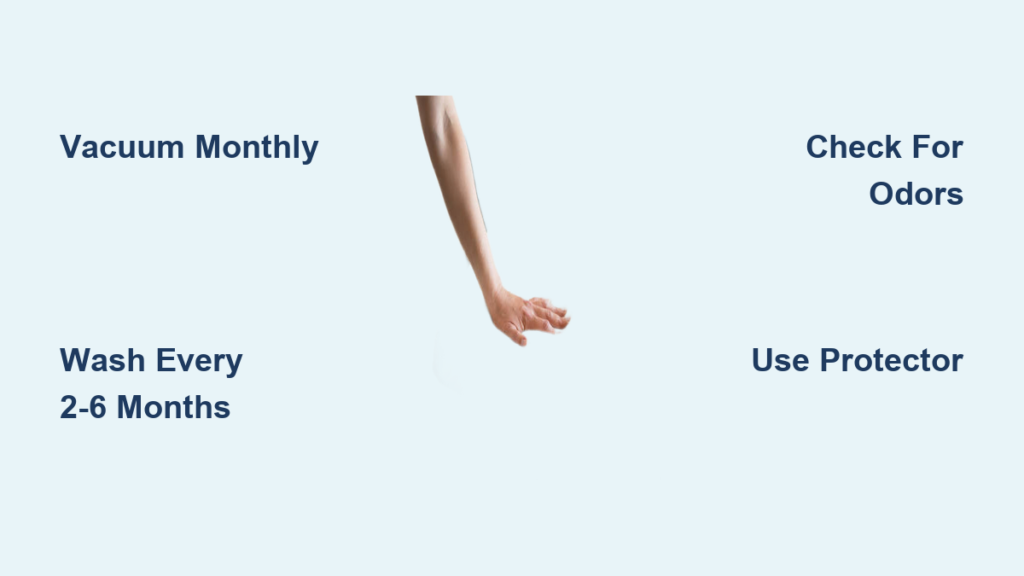 Vacuum Monthly

Check For Odors

Wash Every 2-6 Months

Use Protector